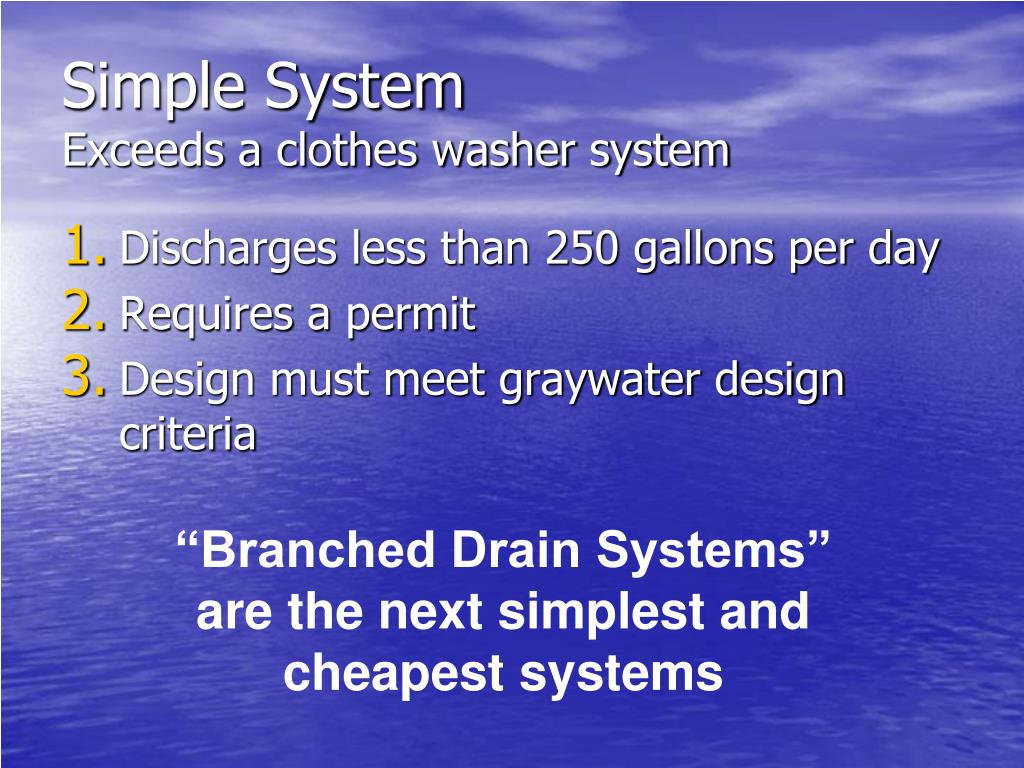 Simple System
Exceeds a clothes washer system

1. Discharges less than 250 gallons per day
2. Requires a permit
3. Design must meet graywater design criteria

“Branched Drain Systems” are the next simplest and cheapest systems